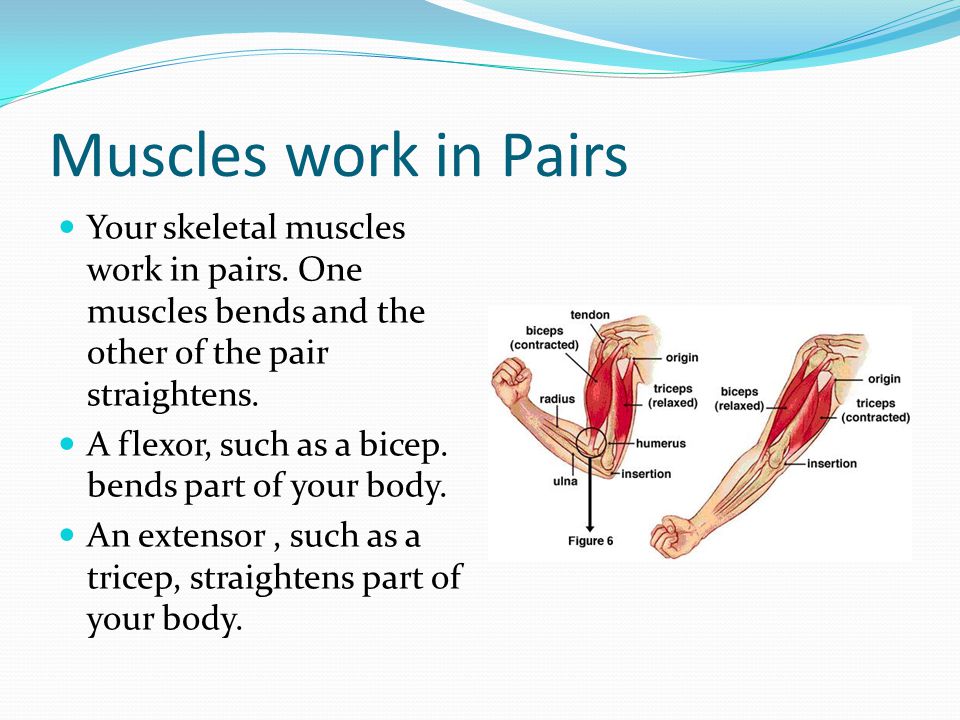 Muscles work in Pairs

Your skeletal muscles work in pairs. One muscles bends and the other of the pair straightens.

A flexor, such as a bicep. bends part of your body.

An extensor , such as a tricep, straightens part of your body.

tendon
biceps (contracted)
origin
triceps (relaxed)
radius
humerus
insertion
ulna
Figure 6
biceps (relaxed)
origin
triceps (contracted)
insertion